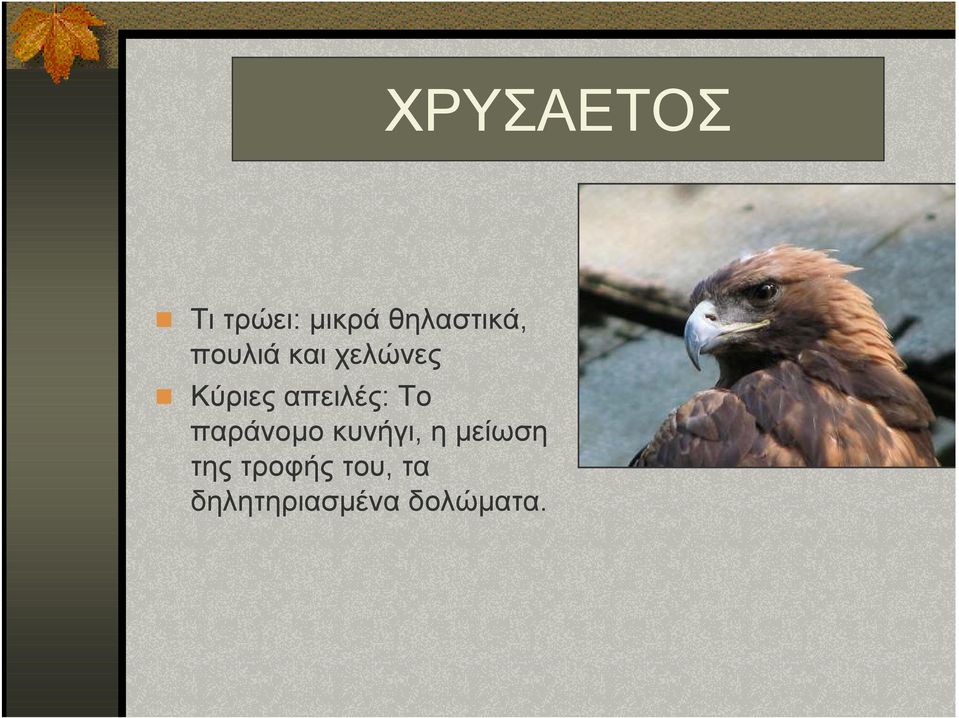 ΧΡΥΣΑΕΤΟΣ

Τι τρώει: μικρά θηλαστικά, πουλιά και χελώνες

Κύριες απειλές: Το παράνομο κυνήγι, η μείωση της τροφής του, τα δηλητηριασμένα δολώματα.